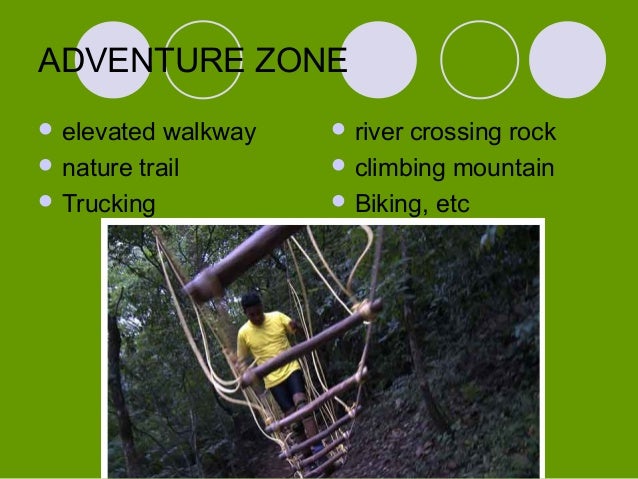 ADVENTURE ZONE

- elevated walkway
- nature trail
- Trucking

- river crossing rock
- climbing mountain
- Biking, etc